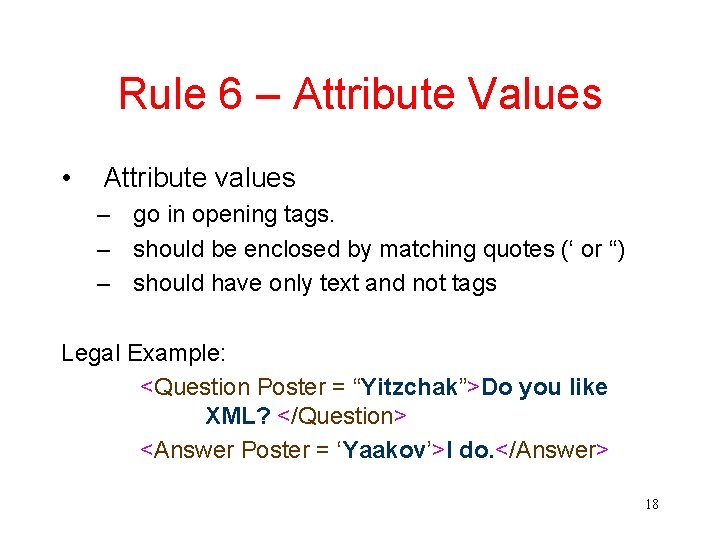 Rule 6 – Attribute Values

• Attribute values
– go in opening tags.
– should be enclosed by matching quotes (‘ or “)
– should have only text and not tags

Legal Example:
<Question Poster = “Yitzchak”>Do you like XML? </Question>
<Answer Poster = ‘Yaakov’>I do.</Answer>

18